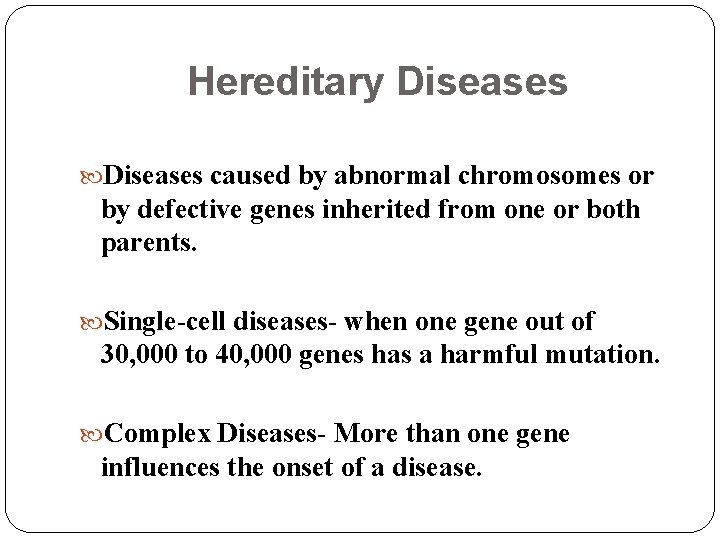 Hereditary Diseases

Diseases caused by abnormal chromosomes or by defective genes inherited from one or both parents.

Single-cell diseases- when one gene out of 30,000 to 40,000 genes has a harmful mutation.

Complex Diseases- More than one gene influences the onset of a disease.